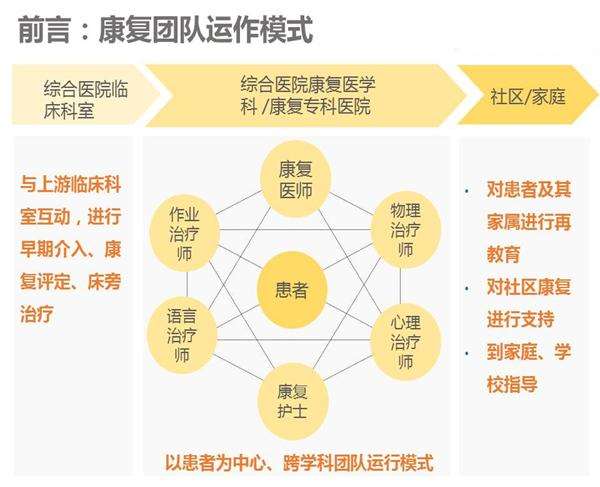 前言：康复团队运作模式

综合医院临床科室

综合医院康复医学科 /康复专科医院

社区/家庭

与上游临床科室互动，进行早期介入、康复评定、床旁治疗

康复医师

作业治疗师

物理治疗师

患者

语言治疗师

心理治疗师

康复护士

以患者为中心、跨学科团队运行模式

· 对患者及其家属进行再教育
· 对社区康复进行支持
· 到家庭、学校指导